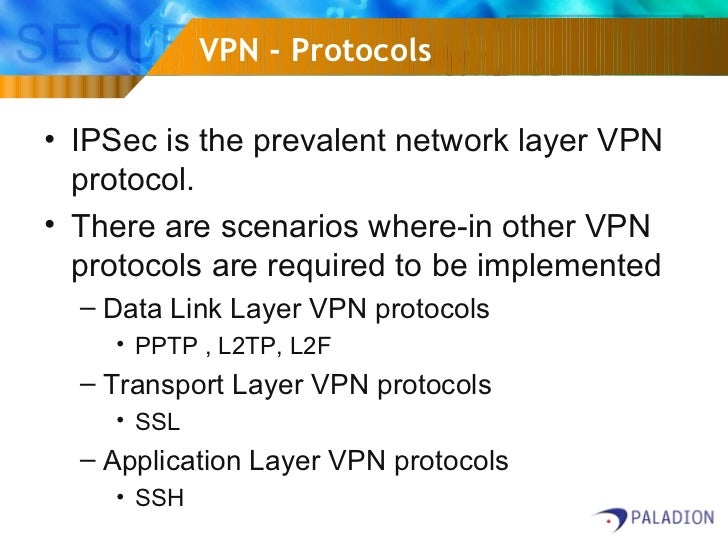 SECU

VPN - Protocols

• IPSec is the prevalent network layer VPN protocol.

• There are scenarios where-in other VPN protocols are required to be implemented

– Data Link Layer VPN protocols

• PPTP , L2TP, L2F

– Transport Layer VPN protocols

• SSL

– Application Layer VPN protocols

• SSH

PALADION